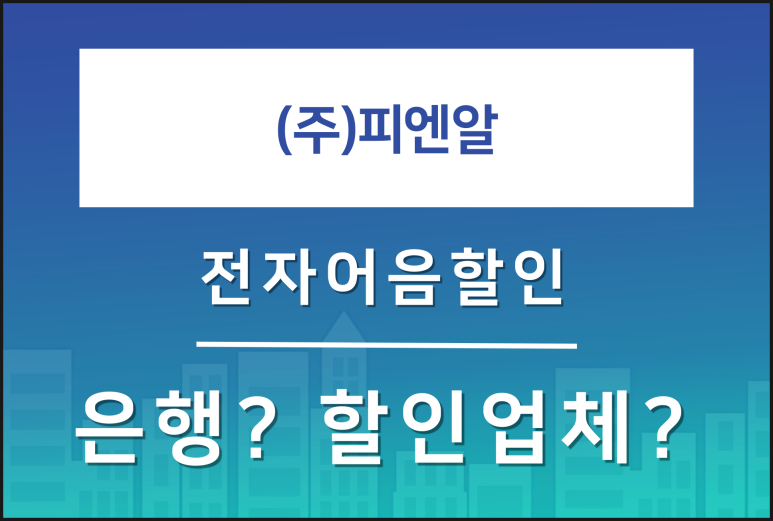 (주)피엔알

전자어음할인

은행? 할인업체?